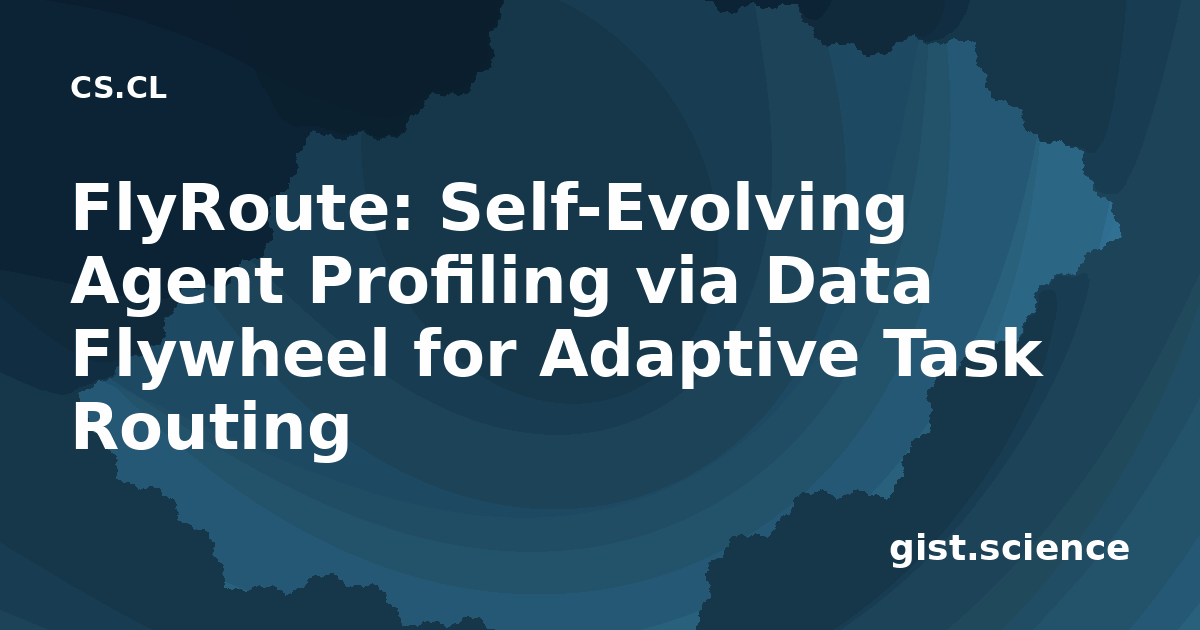 CS.CL

FlyRoute: Self-Evolving Agent Profiling via Data Flywheel for Adaptive Task Routing

gist.science